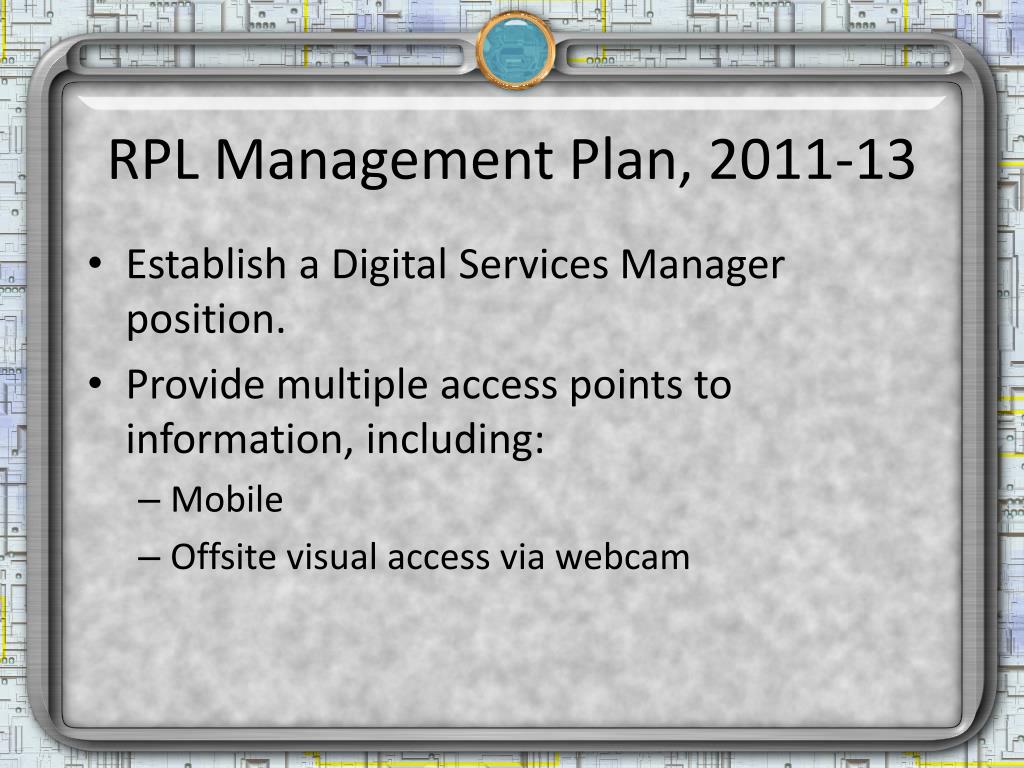 RPL Management Plan, 2011-13

• Establish a Digital Services Manager position.
• Provide multiple access points to information, including:
– Mobile
– Offsite visual access via webcam